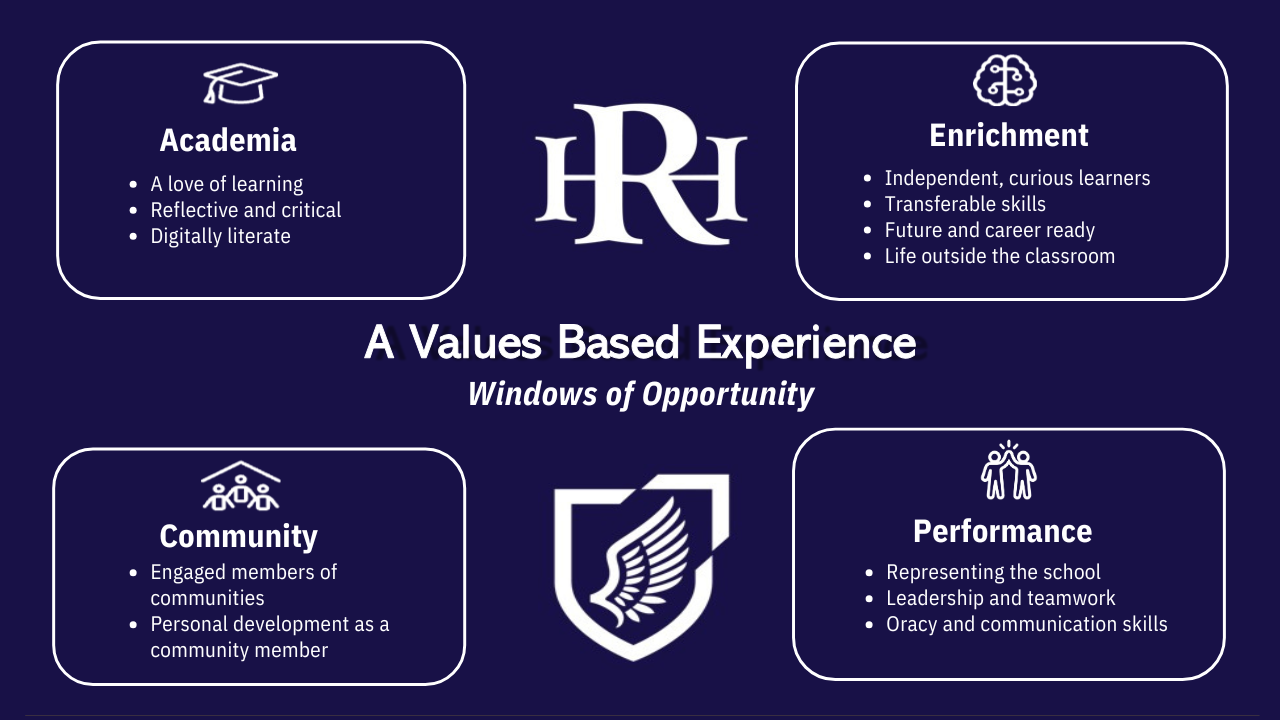 Academia

- A love of learning
- Reflective and critical
- Digitally literate

HR

Enrichment

- Independent, curious learners
- Transferable skills
- Future and career ready
- Life outside the classroom

A Values Based Experience

Windows of Opportunity

Community

- Engaged members of communities
- Personal development as a community member

Performance

- Representing the school
- Leadership and teamwork
- Oracy and communication skills